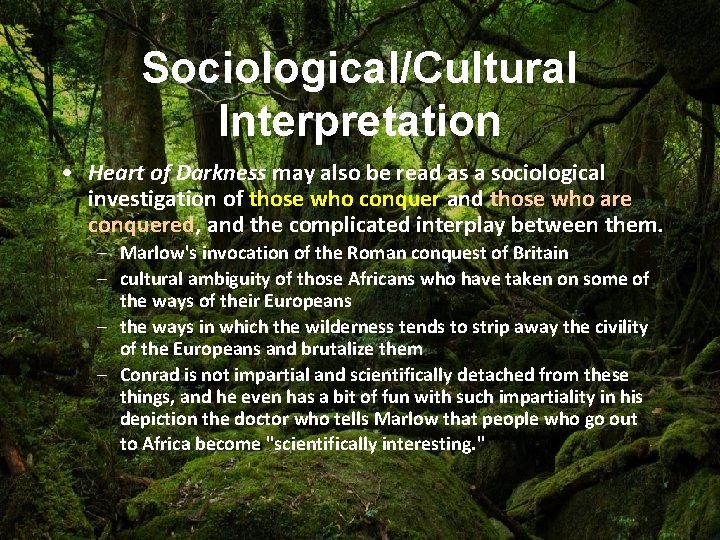 Sociological/Cultural Interpretation

• Heart of Darkness may also be read as a sociological investigation of those who conquer and those who are conquered, and the complicated interplay between them.
– Marlow's invocation of the Roman conquest of Britain
– cultural ambiguity of those Africans who have taken on some of the ways of their Europeans
– the ways in which the wilderness tends to strip away the civility of the Europeans and brutalize them
– Conrad is not impartial and scientifically detached from these things, and he even has a bit of fun with such impartiality in his depiction the doctor who tells Marlow that people who go out to Africa become "scientifically interesting."